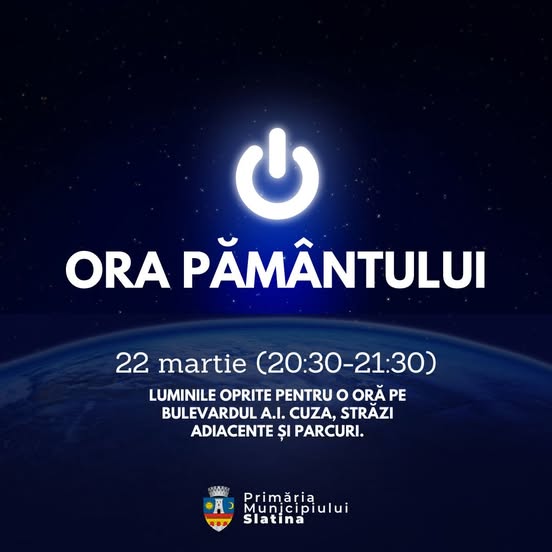 ORA PĂMÂNTULUI

22 martie (20:30-21:30)

LUMINILE OPRITE PENTRU O ORĂ PE BULEVARDUL A.I. CUZA, STRĂZI ADIACENTE ȘI PARCURI.

Primăria Municipiului Slatina